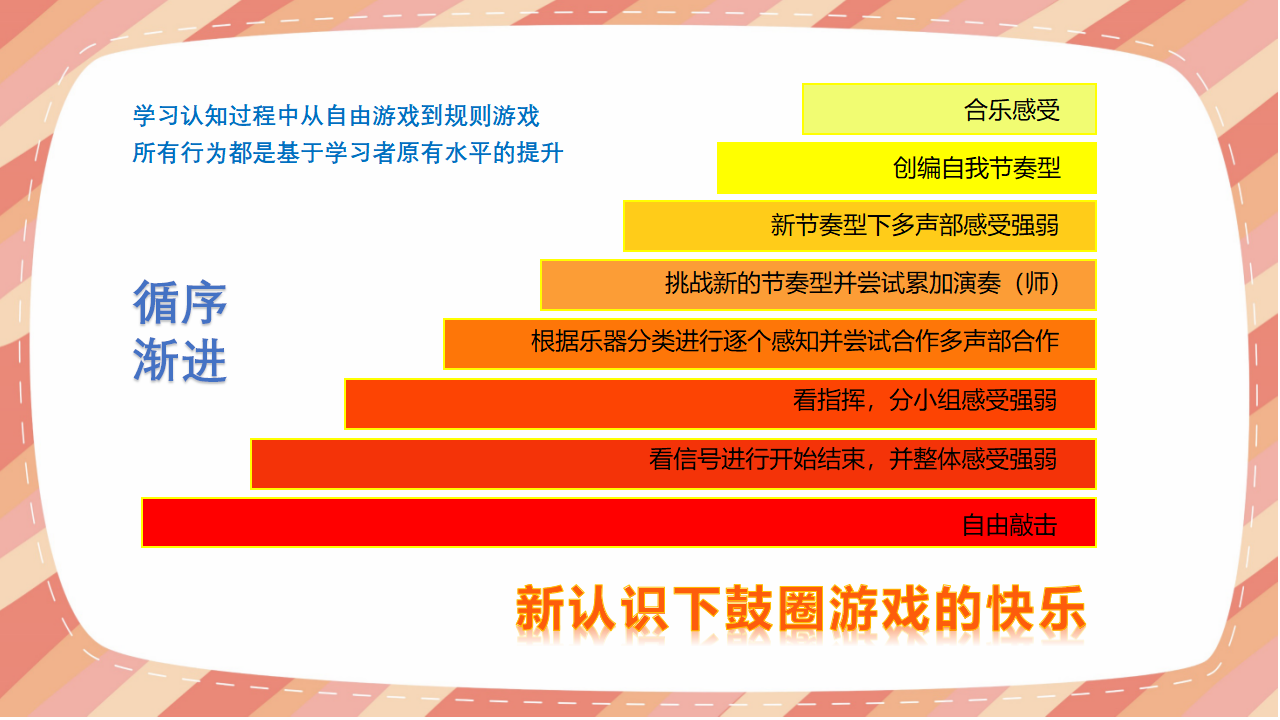 学习认知过程中从自由游戏到规则游戏
所有行为都是基于学习者原有水平的提升

循序
渐进

合乐感受

创编自我节奏型

新节奏型下多声部感受强弱

挑战新的节奏型并尝试累加演奏（师）

根据乐器分类进行逐个感知并尝试合作多声部合作

看指挥，分小组感受强弱

看信号进行开始结束，并整体感受强弱

自由敲击

新认识下鼓圈游戏的快乐